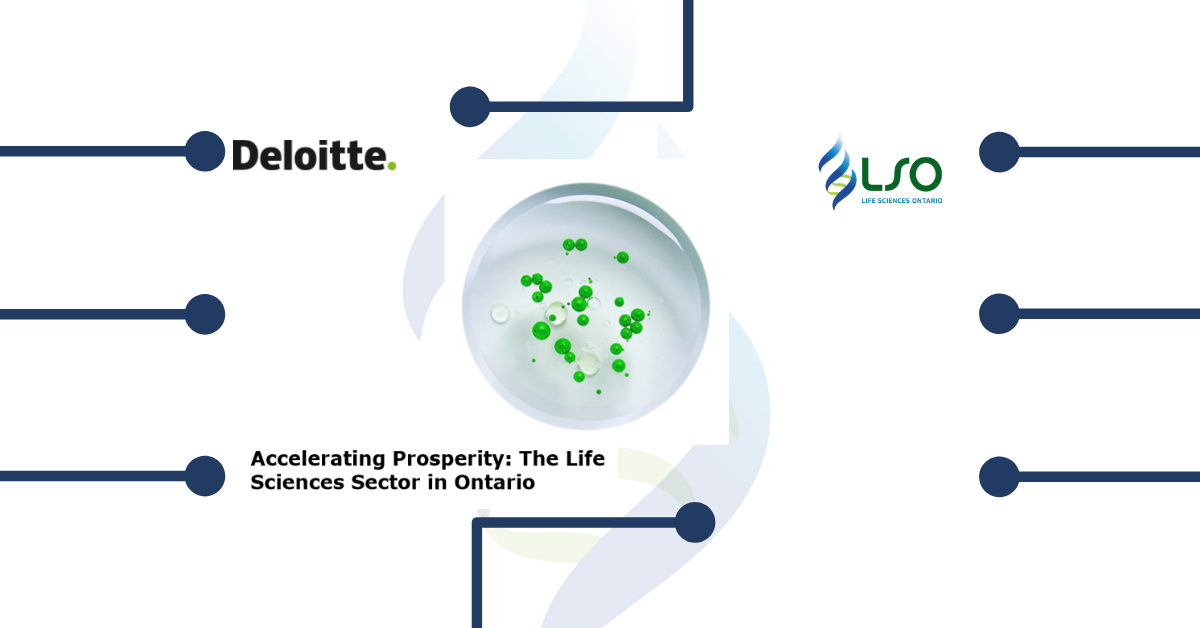 Deloitte.

LSO
LIFE SCIENCES ONTARIO

Accelerating Prosperity: The Life Sciences Sector in Ontario